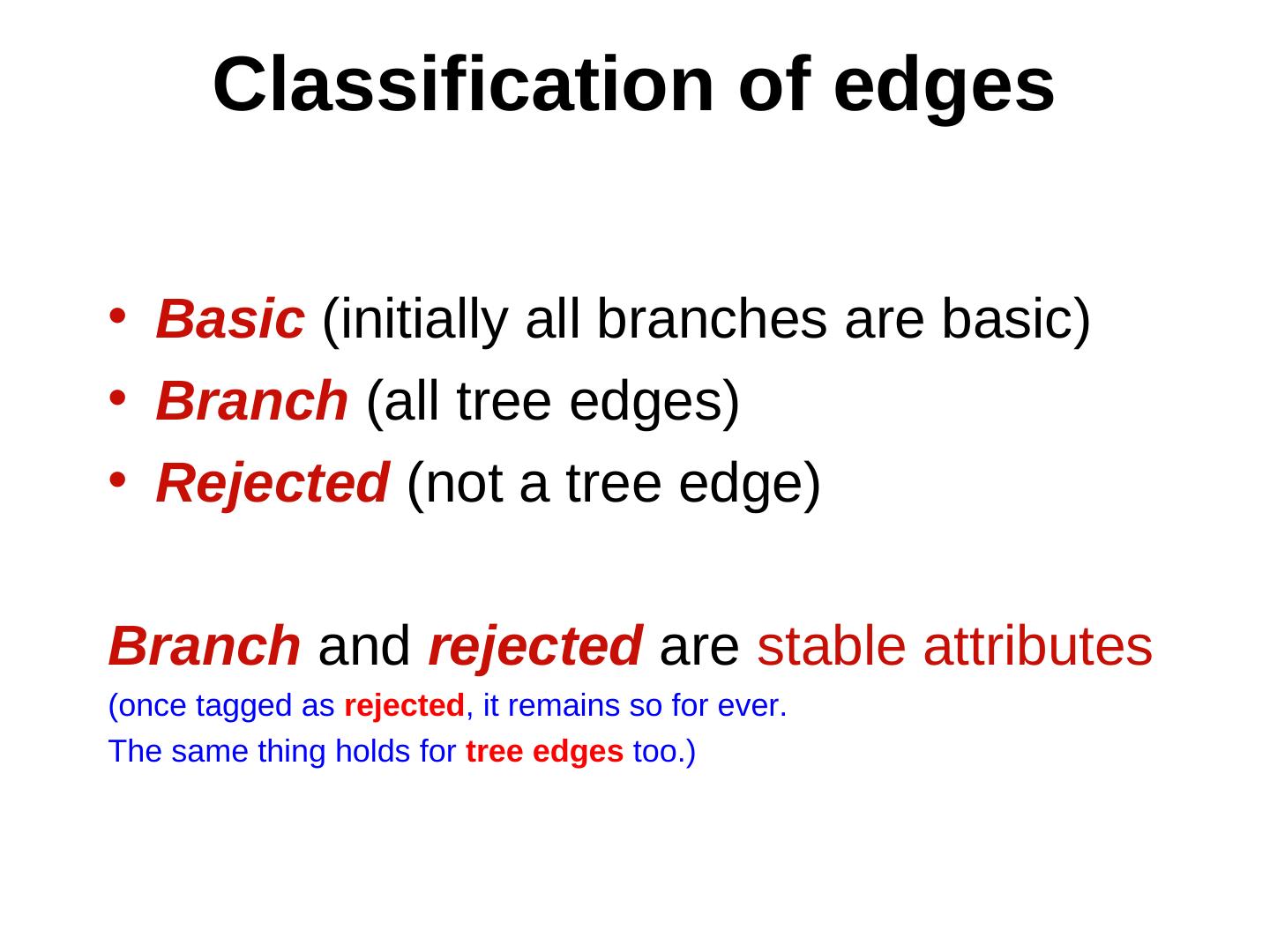 Classification of edges

• Basic (initially all branches are basic)
• Branch (all tree edges)
• Rejected (not a tree edge)

Branch and rejected are stable attributes

(once tagged as rejected, it remains so for ever.
The same thing holds for tree edges too.)